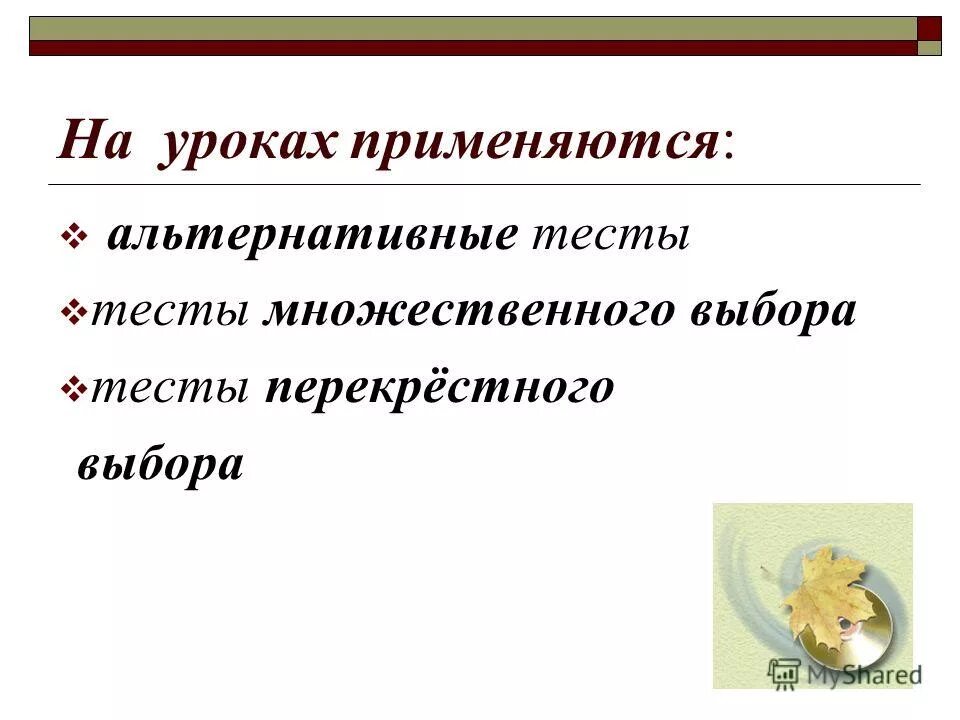 На уроках применяются:

❖ альтернативные тесты
❖ тесты множественного выбора
❖ тесты перекрёстного выбора

MyShared